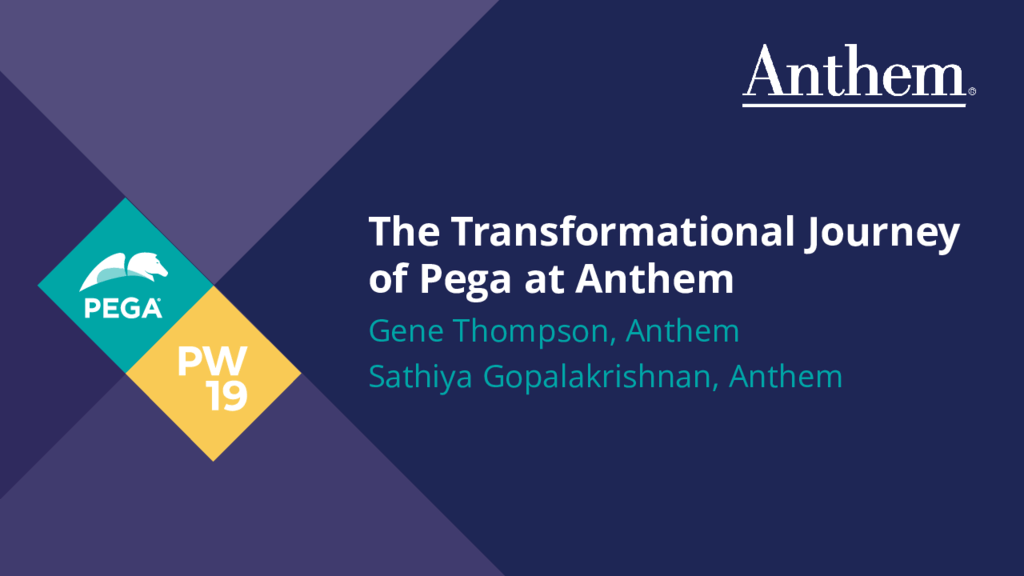 Anthem®

PEGA

PW
19

The Transformational Journey of Pega at Anthem

Gene Thompson, Anthem

Sathiya Gopalakrishnan, Anthem